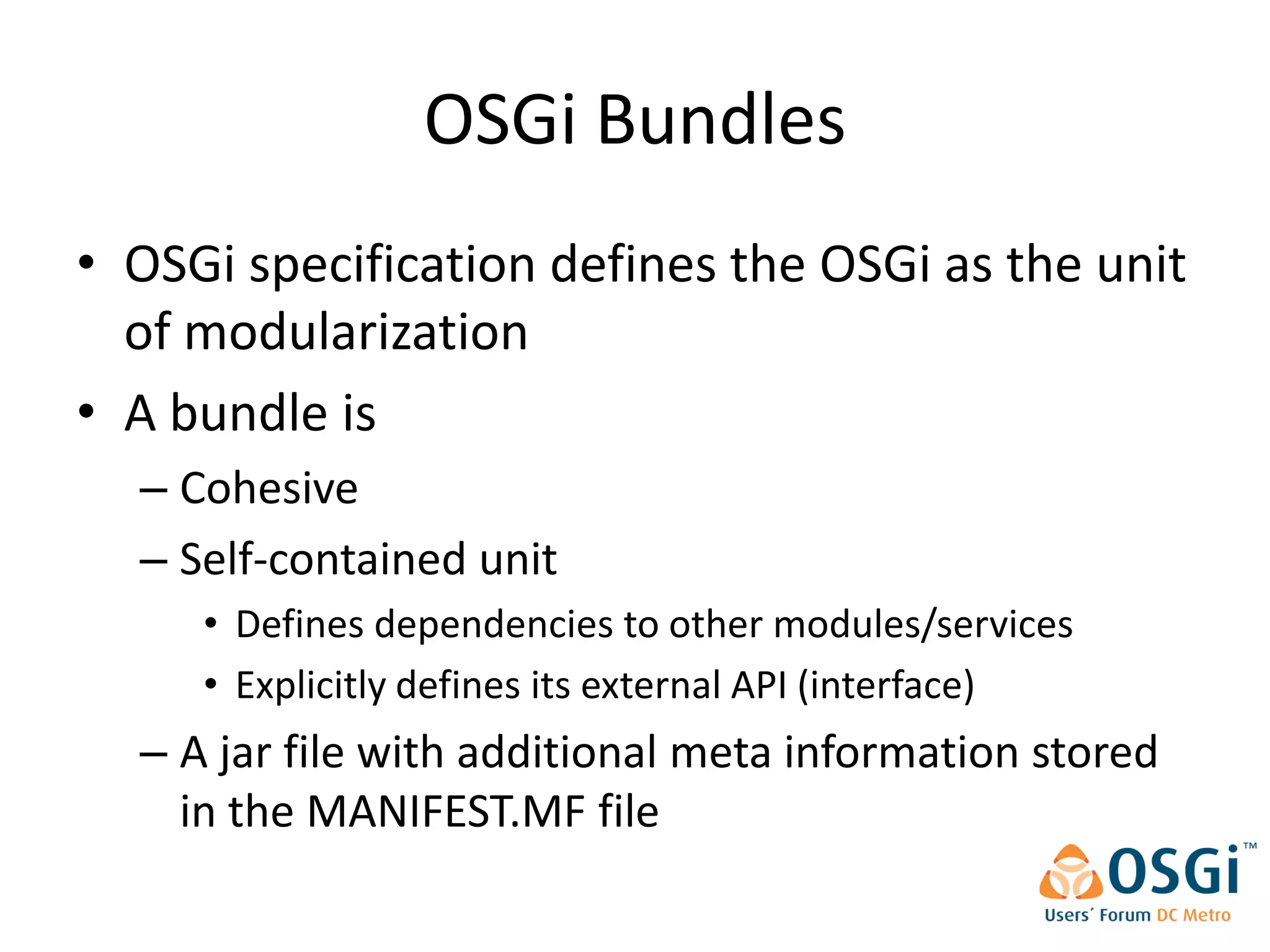 OSGi Bundles

• OSGi specification defines the OSGi as the unit of modularization
• A bundle is
– Cohesive
– Self-contained unit
• Defines dependencies to other modules/services
• Explicitly defines its external API (interface)
– A jar file with additional meta information stored in the MANIFEST.MF file

OSGi™
Users´ Forum DC Metro